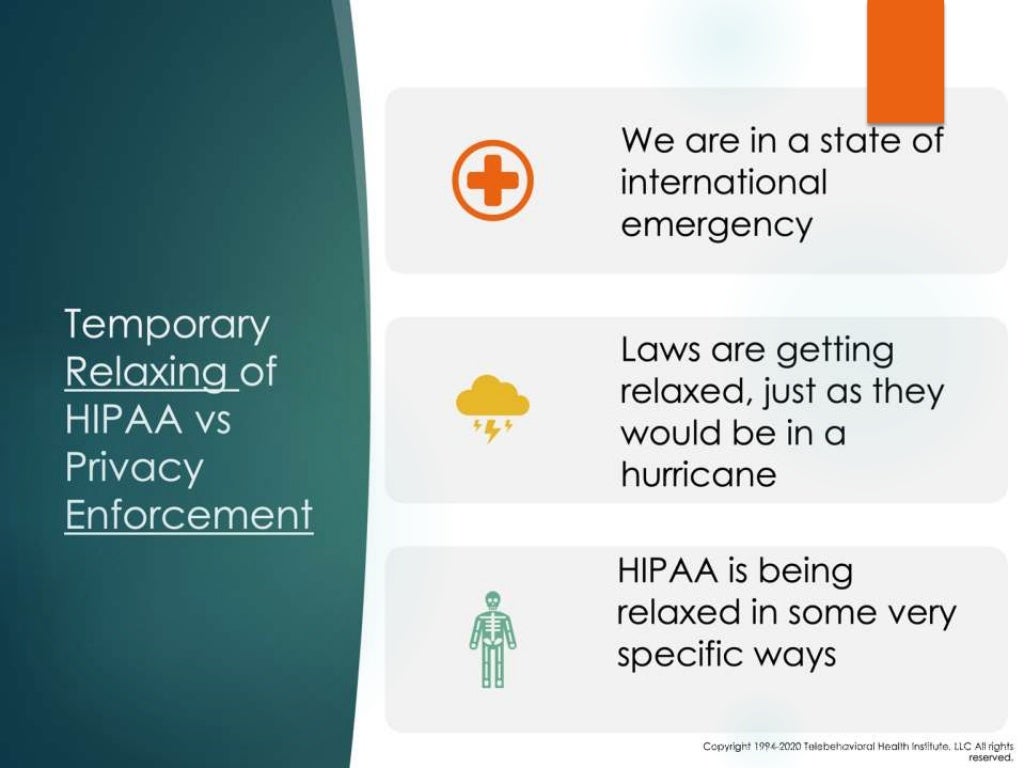 Temporary Relaxing of HIPAA vs Privacy Enforcement

We are in a state of international emergency

Laws are getting relaxed, just as they would be in a hurricane

HIPAA is being relaxed in some very specific ways

Copyright 1994-2020 Telebehavioral Health Institute, LLC All rights reserved.